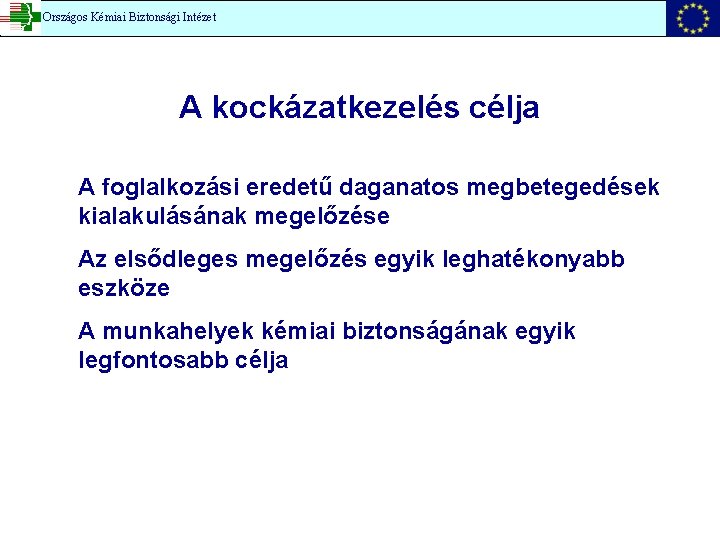 Országos Kémiai Biztonsági Intézet

A kockázatkezelés célja

A foglalkozási eredetű daganatos megbetegedések kialakulásának megelőzése

Az elsődleges megelőzés egyik leghatékonyabb eszköze

A munkahelyek kémiai biztonságának egyik legfontosabb célja